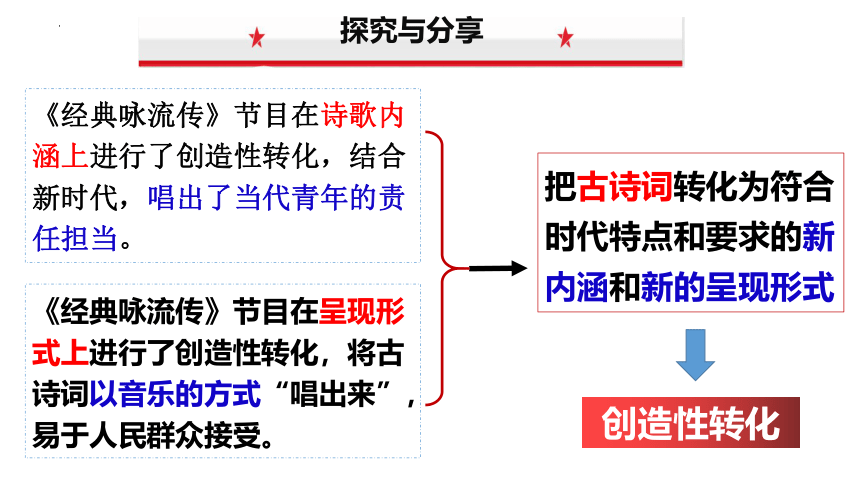 探究与分享

《经典咏流传》节目在诗歌内涵上进行了创造性转化，结合新时代，唱出了当代青年的责任担当。

《经典咏流传》节目在呈现形式上进行了创造性转化，将古诗词以音乐的方式“唱出来”，易于人民群众接受。

把古诗词转化为符合时代特点和要求的新内涵和新的呈现形式

创造性转化